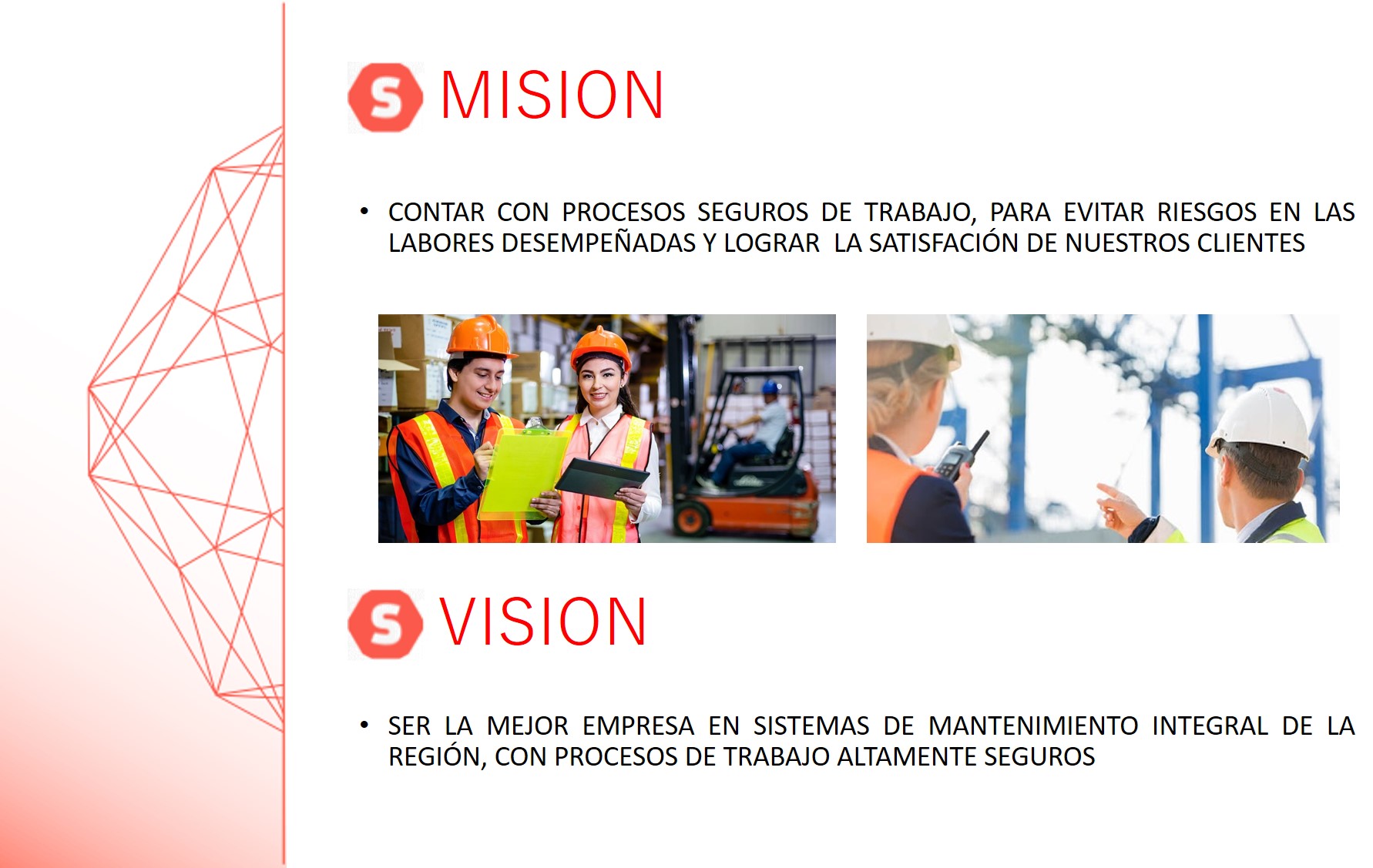 S MISION

• CONTAR CON PROCESOS SEGUROS DE TRABAJO, PARA EVITAR RIESGOS EN LAS LABORES DESEMPEÑADAS Y LOGRAR LA SATISFACIÓN DE NUESTROS CLIENTES

S VISION

• SER LA MEJOR EMPRESA EN SISTEMAS DE MANTENIMIENTO INTEGRAL DE LA REGIÓN, CON PROCESOS DE TRABAJO ALTAMENTE SEGUROS